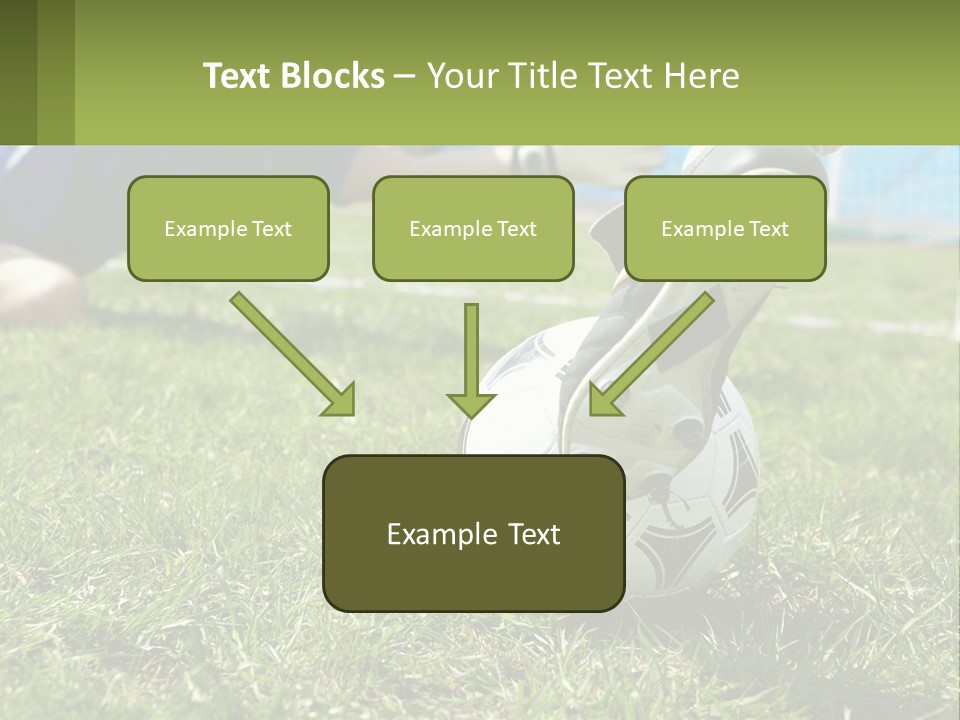 Text Blocks – Your Title Text Here

Example Text

Example Text

Example Text

Example Text